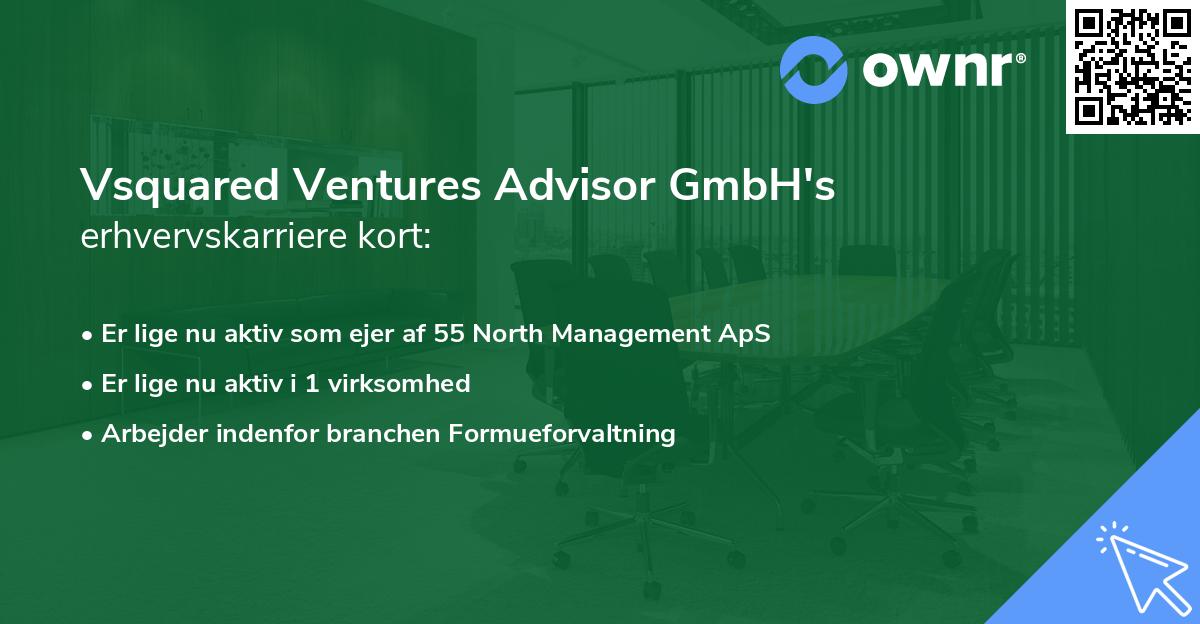 ownr®

Vsquared Ventures Advisor GmbH's
erhvervskarriere kort:

• Er lige nu aktiv som ejer af 55 North Management ApS
• Er lige nu aktiv i 1 virksomhed
• Arbejder indenfor branchen Formueforvaltning